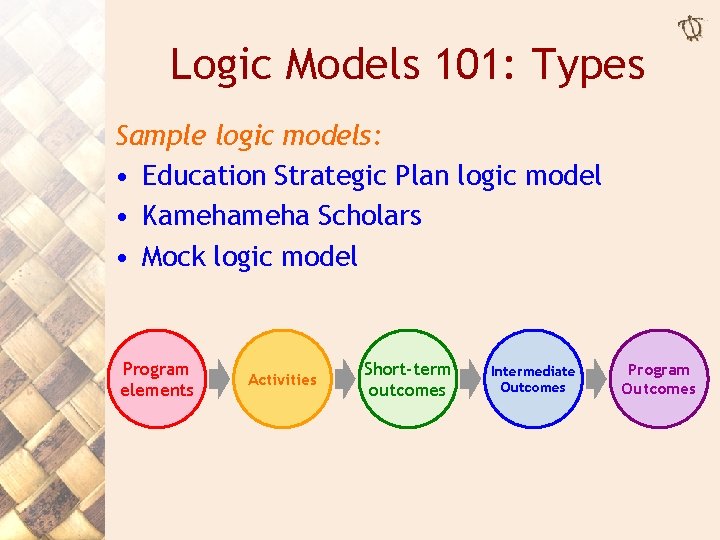 Logic Models 101: Types

Sample logic models:

• Education Strategic Plan logic model
• Kamehameha Scholars
• Mock logic model

Program elements

Activities

Short-term outcomes

Intermediate Outcomes

Program Outcomes